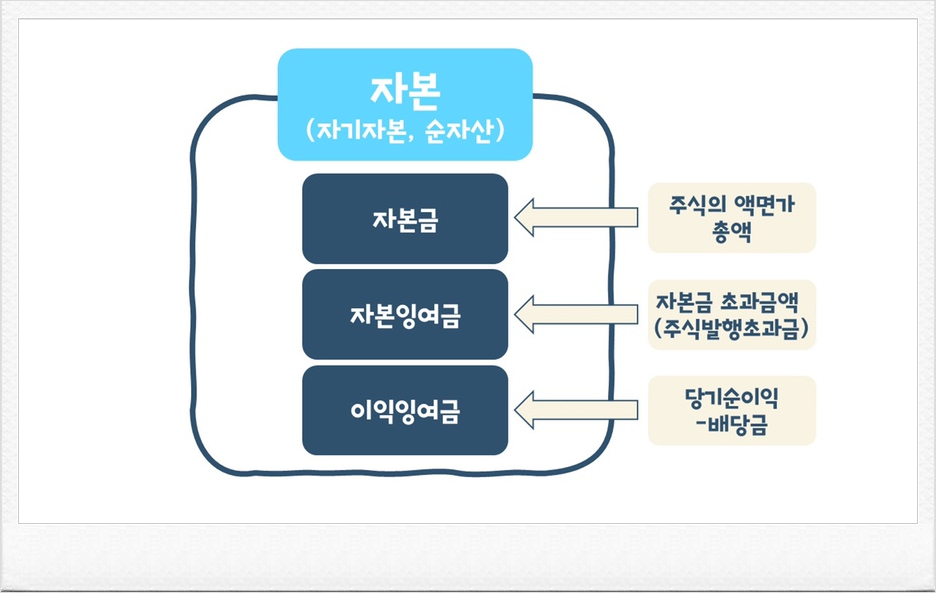 자본
(자기자본, 순자산)

자본금

자본잉여금

이익잉여금

주식의 액면가 총액

자본금 초과금액 (주식발행초과금)

당기순이익 -배당금